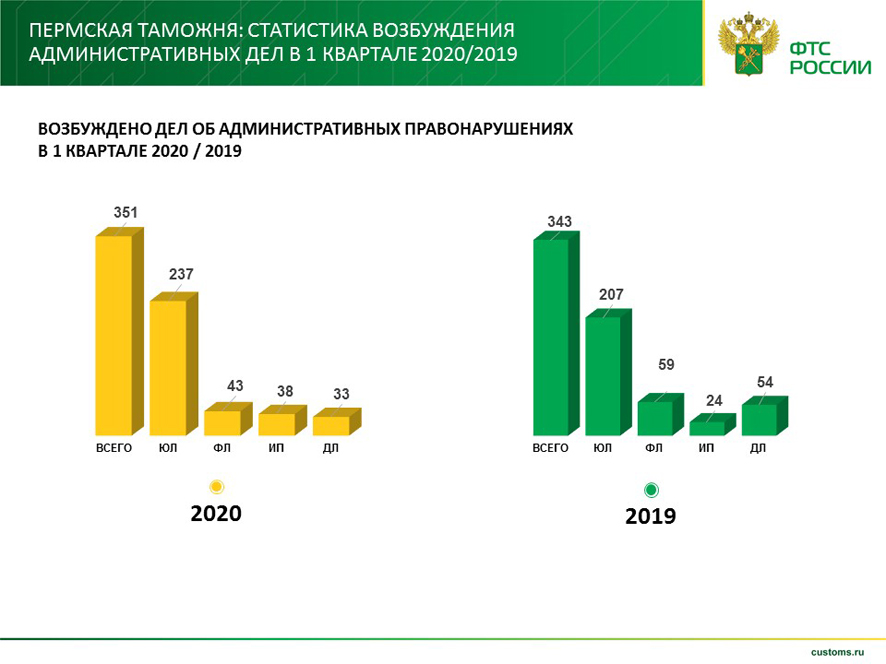 ПЕРМСКАЯ ТАМОЖНЯ: СТАТИСТИКА ВОЗБУЖДЕНИЯ АДМИНИСТРАТИВНЫХ ДЕЛ В 1 КВАРТАЛЕ 2020/2019

ФТС РОССИИ

ВОЗБУЖДЕНО ДЕЛ ОБ АДМИНИСТРАТИВНЫХ ПРАВОНАРУШЕНИЯХ В 1 КВАРТАЛЕ 2020 / 2019

351
237
43
38
33
ВСЕГО
ЮЛ
ФЛ
ИП
ДЛ

2020

343
207
59
24
54
ВСЕГО
ЮЛ
ФЛ
ИП
ДЛ

2019

customs.ru